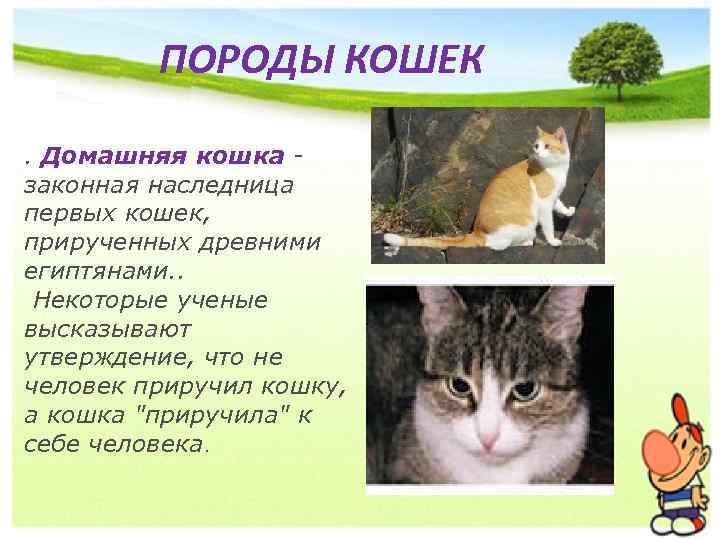 ПОРОДЫ КОШЕК

. Домашняя кошка - законная наследница первых кошек, прирученных древними египтянами..
 Некоторые ученые высказывают утверждение, что не человек приручил кошку, а кошка "приручила" к себе человека.